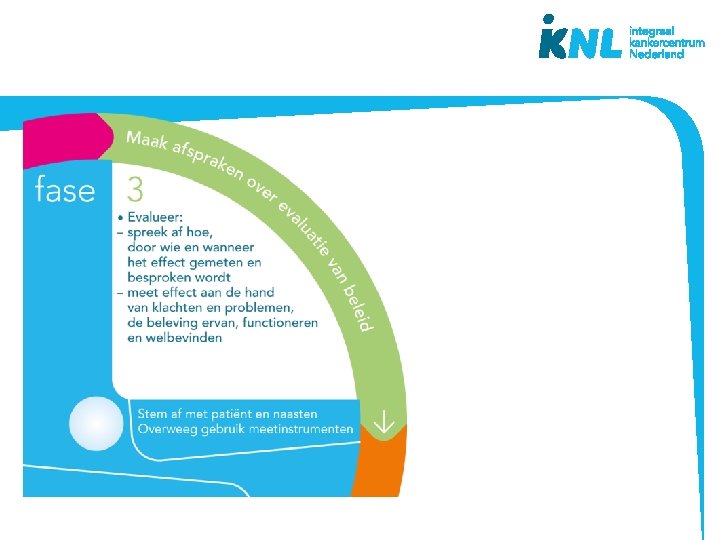 iKNL integraal kankercentrum Nederland

Maak afspraken over evaluatie van beleid

fase 3

• Evalueer:
– spreek af hoe, door wie en wanneer het effect gemeten en besproken wordt
– meet effect aan de hand van klachten en problemen, de beleving ervan, functioneren en welbevinden

Stem af met patiënt en naasten
Overweeg gebruik meetinstrumenten